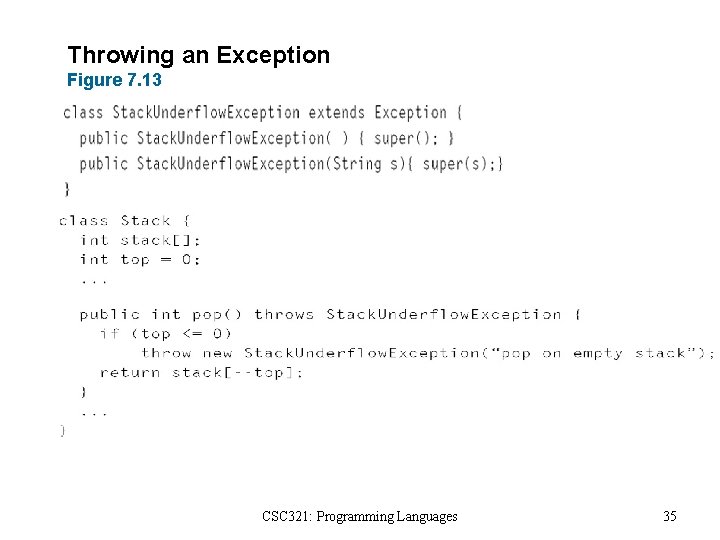 Throwing an Exception
Figure 7.13

class StackUnderflowException extends Exception {
  public StackUnderflowException( ) { super(); }
  public StackUnderflowException(String s){ super(s);}
}

class Stack {
  int stack[];
  int top = 0;
  ...

  public int pop() throws StackUnderflowException {
    if (top <= 0)
        throw new StackUnderflowException("pop on empty stack");
    return stack[--top];
  }
  ...
}

CSC321: Programming Languages

35